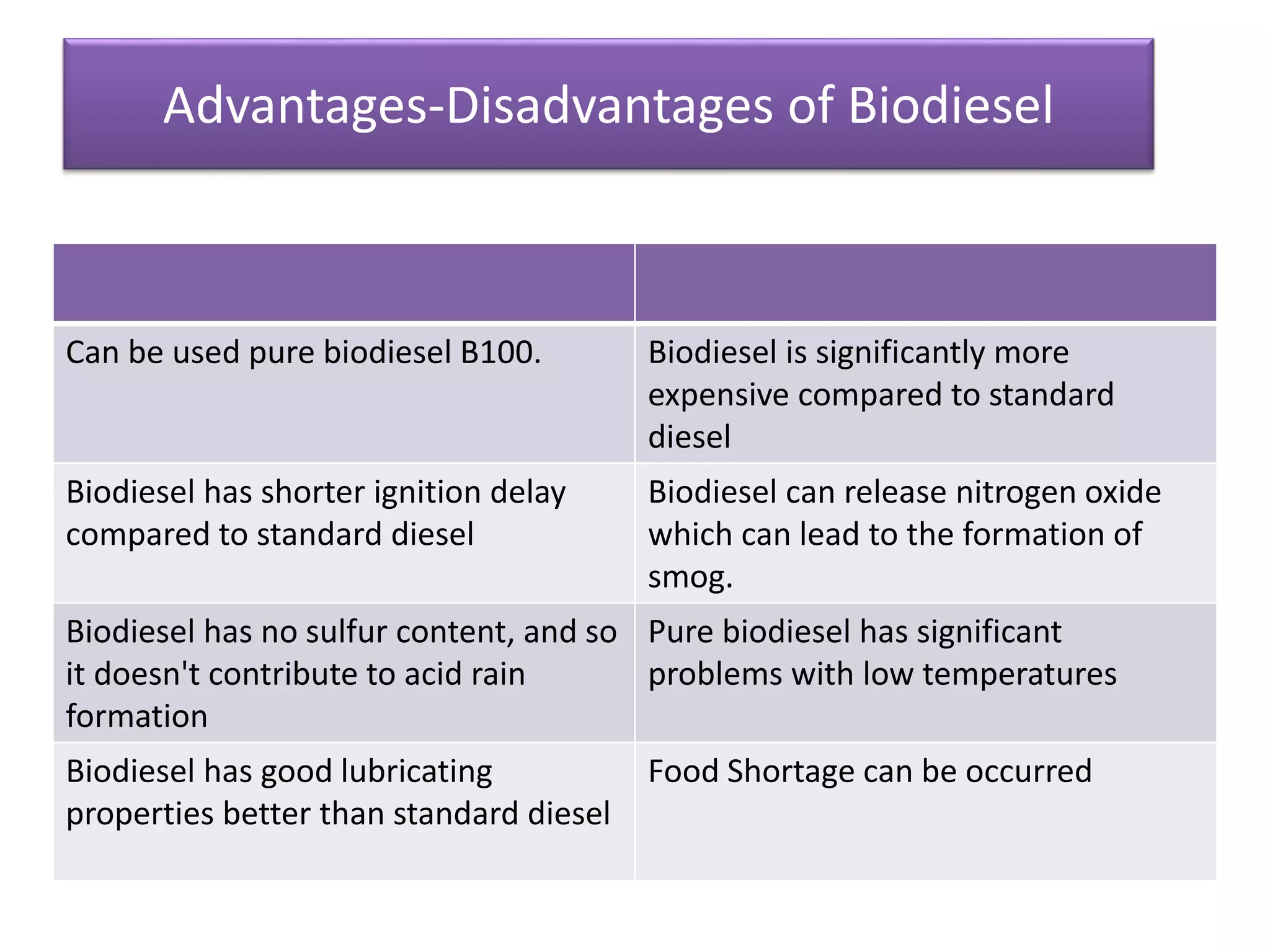 Advantages-Disadvantages of Biodiesel

| | |
|---|---|
| Can be used pure biodiesel B100. | Biodiesel is significantly more expensive compared to standard diesel |
| Biodiesel has shorter ignition delay compared to standard diesel | Biodiesel can release nitrogen oxide which can lead to the formation of smog. |
| Biodiesel has no sulfur content, and so it doesn't contribute to acid rain formation | Pure biodiesel has significant problems with low temperatures |
| Biodiesel has good lubricating properties better than standard diesel | Food Shortage can be occurred |